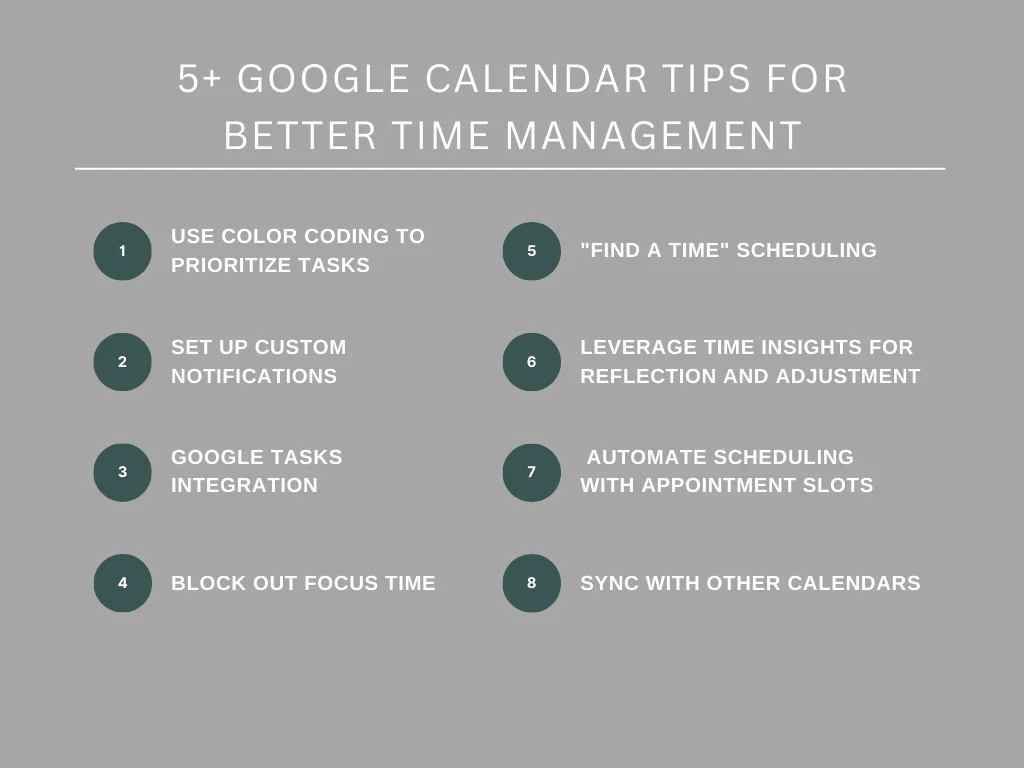 5+ GOOGLE CALENDAR TIPS FOR BETTER TIME MANAGEMENT

1 USE COLOR CODING TO PRIORITIZE TASKS

2 SET UP CUSTOM NOTIFICATIONS

3 GOOGLE TASKS INTEGRATION

4 BLOCK OUT FOCUS TIME

5 "FIND A TIME" SCHEDULING

6 LEVERAGE TIME INSIGHTS FOR REFLECTION AND ADJUSTMENT

7 AUTOMATE SCHEDULING WITH APPOINTMENT SLOTS

8 SYNC WITH OTHER CALENDARS